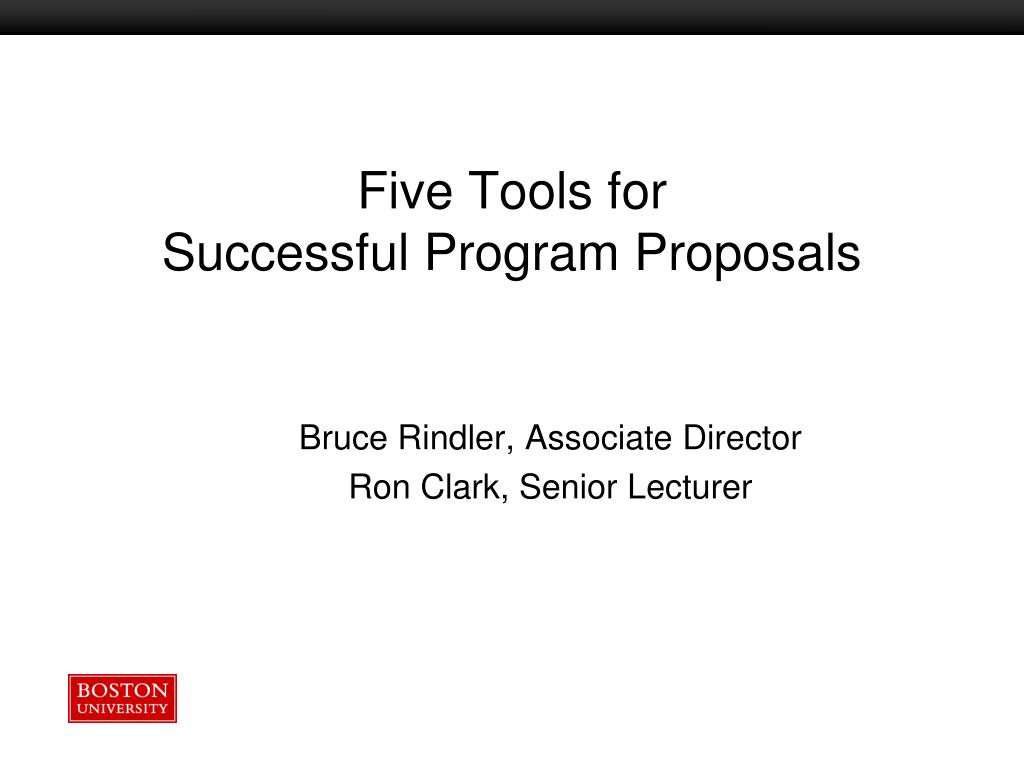 Five Tools for
Successful Program Proposals

Bruce Rindler, Associate Director
Ron Clark, Senior Lecturer

BOSTON
UNIVERSITY